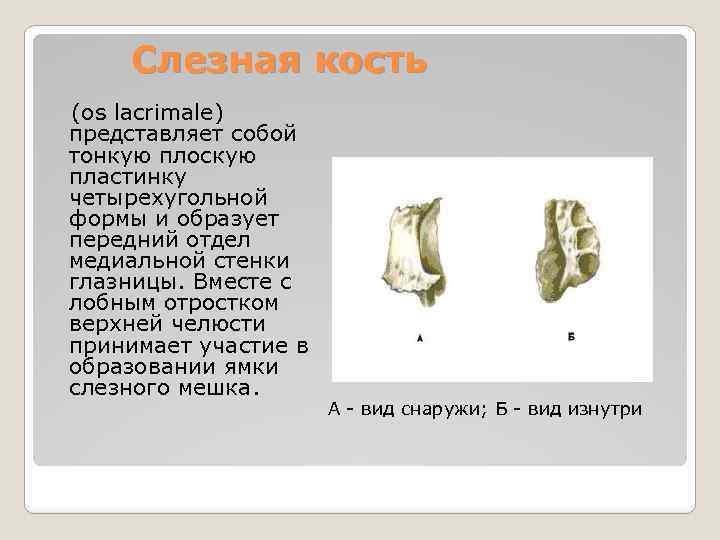 Слезная кость

(os lacrimale) представляет собой тонкую плоскую пластинку четырехугольной формы и образует передний отдел медиальной стенки глазницы. Вместе с лобным отростком верхней челюсти принимает участие в образовании ямки слезного мешка.

А

Б

А - вид снаружи; Б - вид изнутри